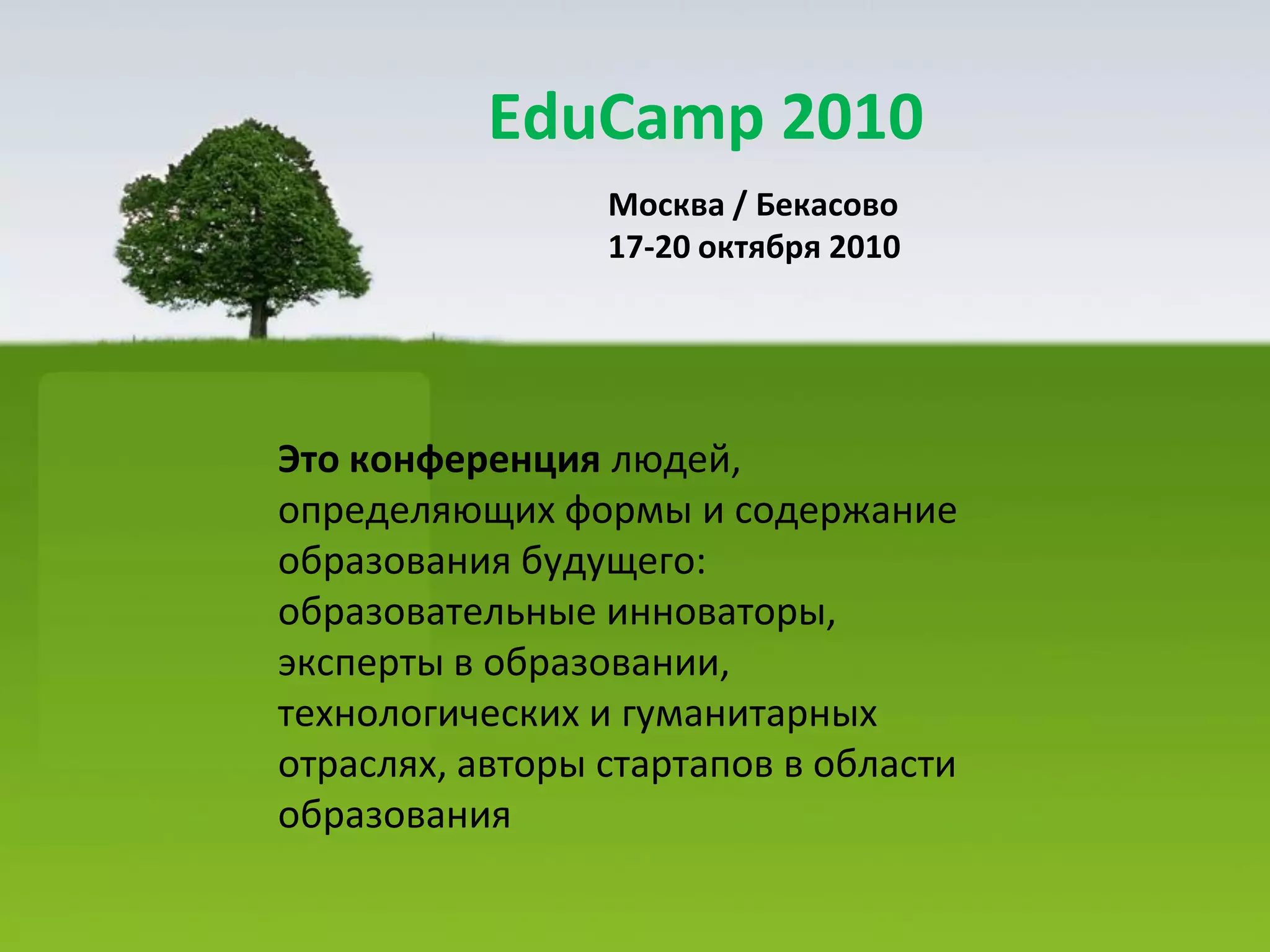 EduCamp 2010

Москва / Бекасово
17-20 октября 2010

Это конференция людей, определяющих формы и содержание образования будущего: образовательные инноваторы, эксперты в образовании, технологических и гуманитарных отраслях, авторы стартапов в области образования